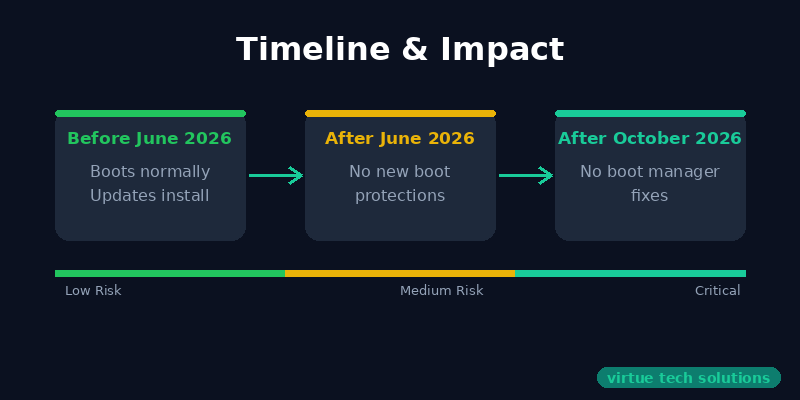 Timeline & Impact

Before June 2026
Boots normally
Updates install

After June 2026
No new boot protections

After October 2026
No boot manager fixes

Low Risk
Medium Risk
Critical

virtue tech solutions